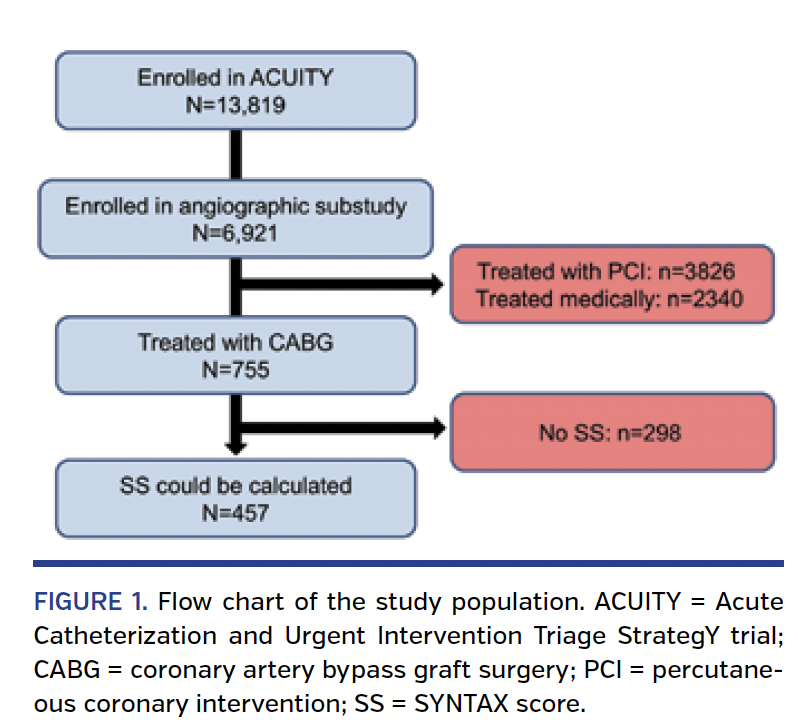 Enrolled in ACUITY
N=13,819

Enrolled in angiographic substudy
N=6,921

Treated with PCI: n=3826
Treated medically: n=2340

Treated with CABG
N=755

No SS: n=298

SS could be calculated
N=457

FIGURE 1. Flow chart of the study population. ACUITY = Acute Catheterization and Urgent Intervention Triage StrategY trial; CABG = coronary artery bypass graft surgery; PCI = percutaneous coronary intervention; SS = SYNTAX score.